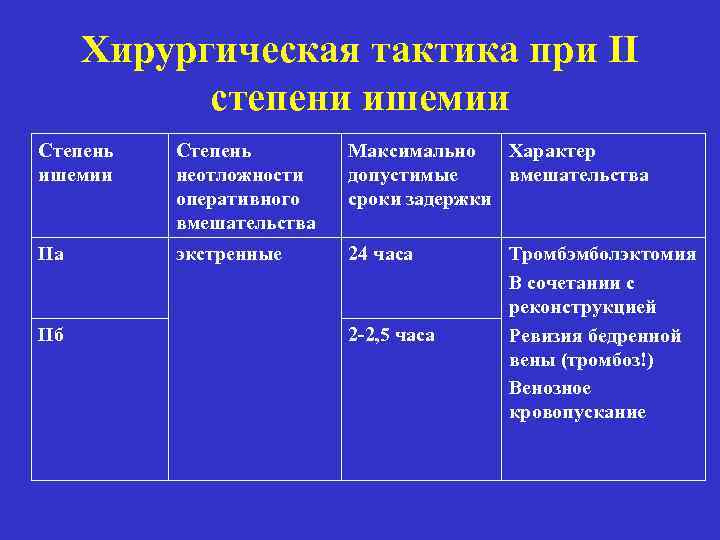 Хирургическая тактика при II степени ишемии

| Степень ишемии | Степень неотложности оперативного вмешательства | Максимально допустимые сроки задержки | Характер вмешательства |
|---|---|---|---|
| IIа | экстренные | 24 часа | Тромбэмболэктомия В сочетании с реконструкцией Ревизия бедренной вены (тромбоз!) Венозное кровопускание |
| IIб | | 2-2,5 часа | |